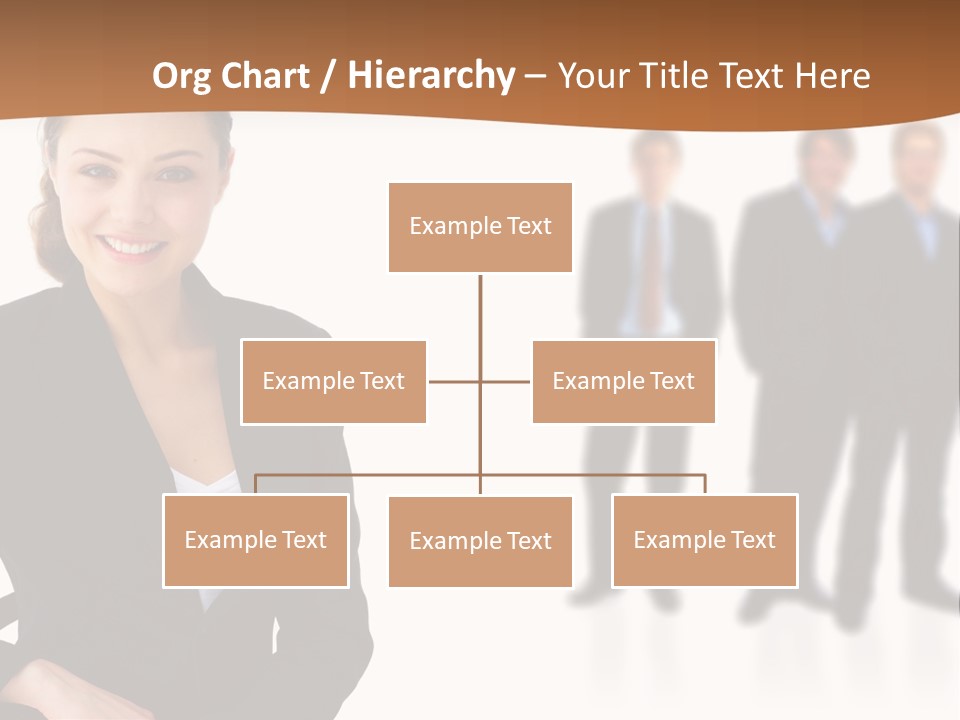 Org Chart / Hierarchy – Your Title Text Here

Example Text

Example Text

Example Text

Example Text

Example Text

Example Text